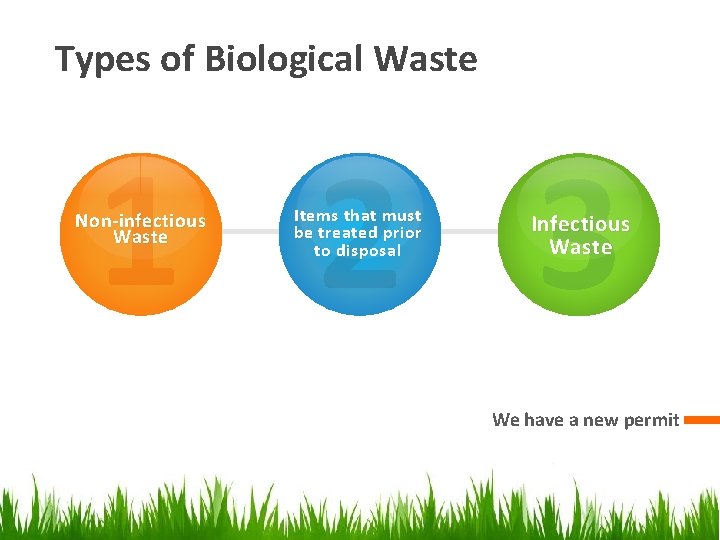 Types of Biological Waste

1
Non-infectious Waste

2
Items that must be treated prior to disposal

3
Infectious Waste

We have a new permit